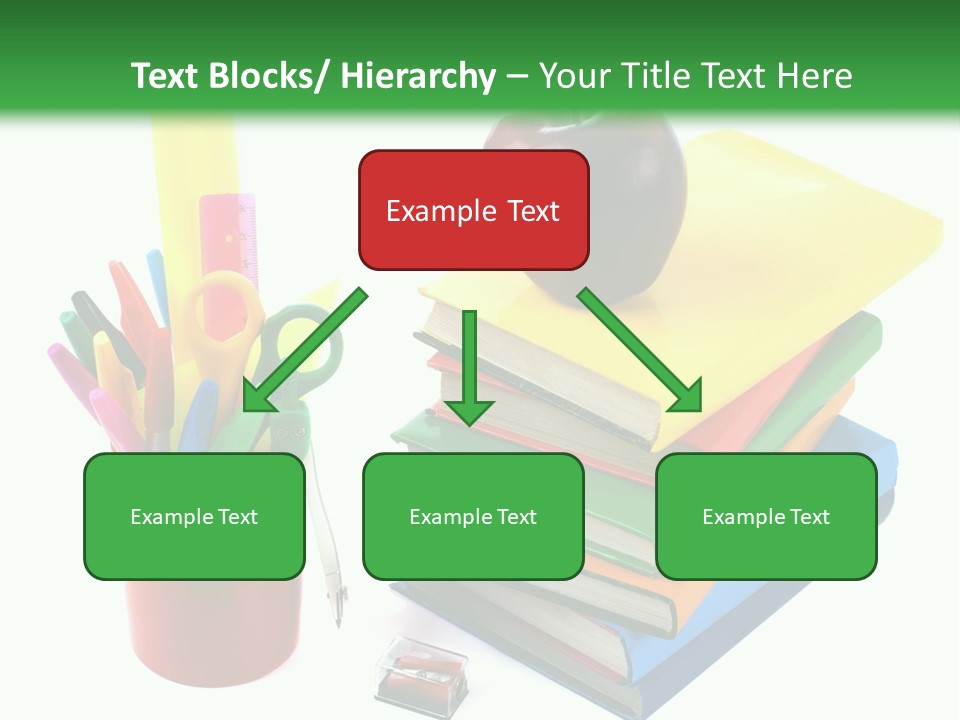 Text Blocks/ Hierarchy – Your Title Text Here

Example Text

Example Text

Example Text

Example Text